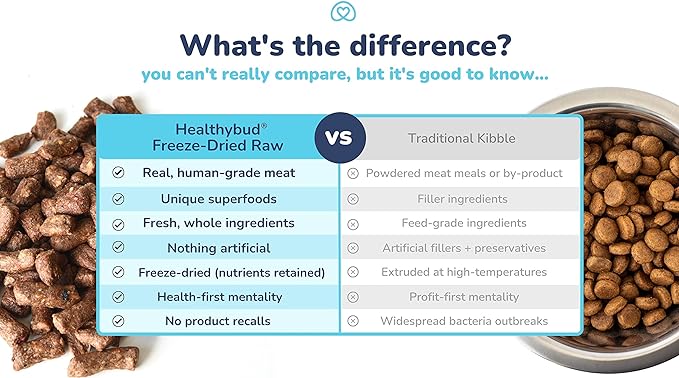 What's the difference?
you can't really compare, but it's good to know...

| Healthybud® Freeze-Dried Raw | VS | Traditional Kibble |
|---|---|---|
| Real, human-grade meat | | Powdered meat meals or by-product |
| Unique superfoods | | Filler ingredients |
| Fresh, whole ingredients | | Feed-grade ingredients |
| Nothing artificial | | Artificial fillers + preservatives |
| Freeze-dried (nutrients retained) | | Extruded at high-temperatures |
| Health-first mentality | | Profit-first mentality |
| No product recalls | | Widespread bacteria outbreaks |